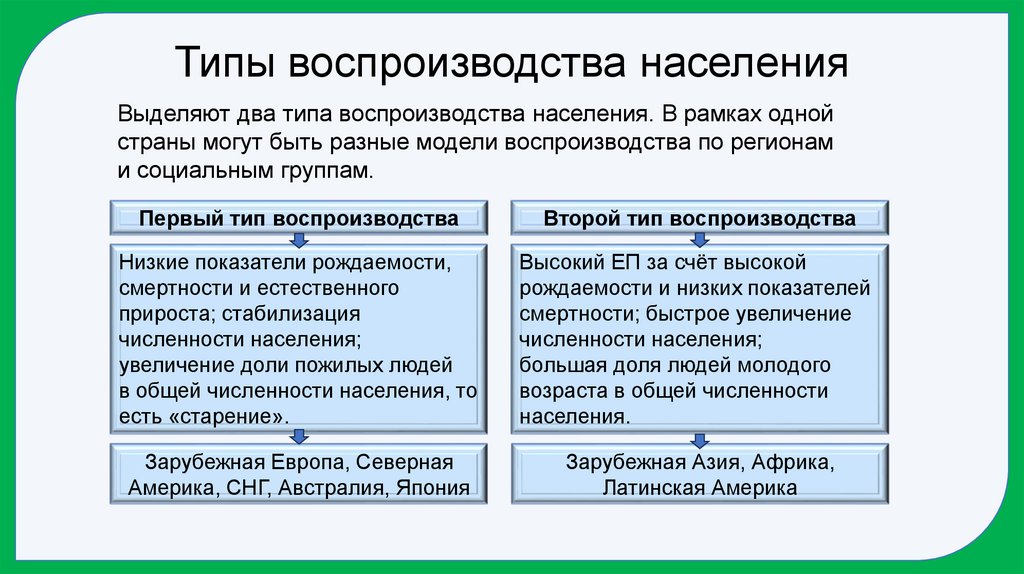 Типы воспроизводства населения

Выделяют два типа воспроизводства населения. В рамках одной страны могут быть разные модели воспроизводства по регионам и социальным группам.

Первый тип воспроизводства

Низкие показатели рождаемости, смертности и естественного прироста; стабилизация численности населения; увеличение доли пожилых людей в общей численности населения, то есть «старение».

Зарубежная Европа, Северная Америка, СНГ, Австралия, Япония

Второй тип воспроизводства

Высокий ЕП за счёт высокой рождаемости и низких показателей смертности; быстрое увеличение численности населения; большая доля людей молодого возраста в общей численности населения.

Зарубежная Азия, Африка, Латинская Америка